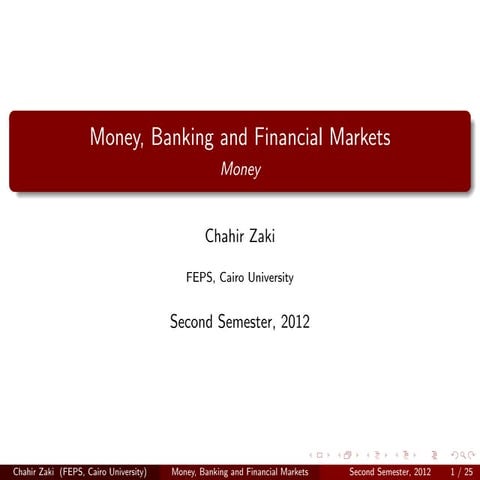 Money, Banking and Financial Markets

Money

Chahir Zaki

FEPS, Cairo University

Second Semester, 2012

Chahir Zaki (FEPS, Cairo University) Money, Banking and Financial Markets Second Semester, 2012 1 / 25